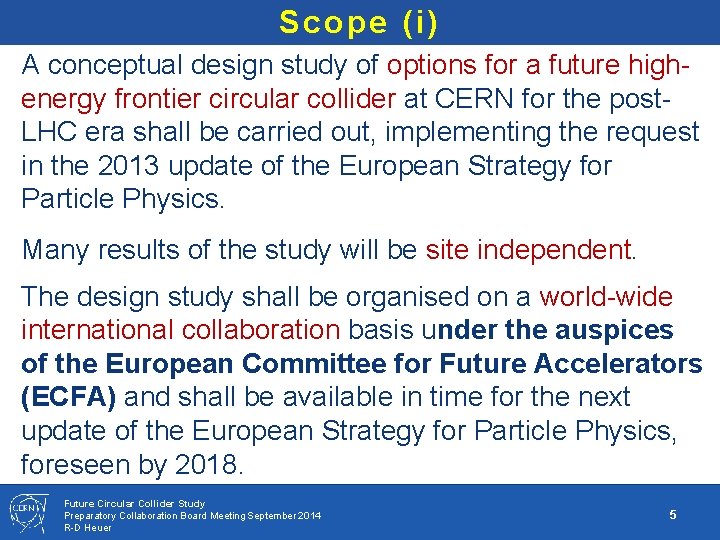 Scope (i)

A conceptual design study of options for a future high-energy frontier circular collider at CERN for the post-LHC era shall be carried out, implementing the request in the 2013 update of the European Strategy for Particle Physics.

Many results of the study will be site independent.

The design study shall be organised on a world-wide international collaboration basis under the auspices of the European Committee for Future Accelerators (ECFA) and shall be available in time for the next update of the European Strategy for Particle Physics, foreseen by 2018.

CERN

Future Circular Collider Study
Preparatory Collaboration Board Meeting September 2014
R-D Heuer

5